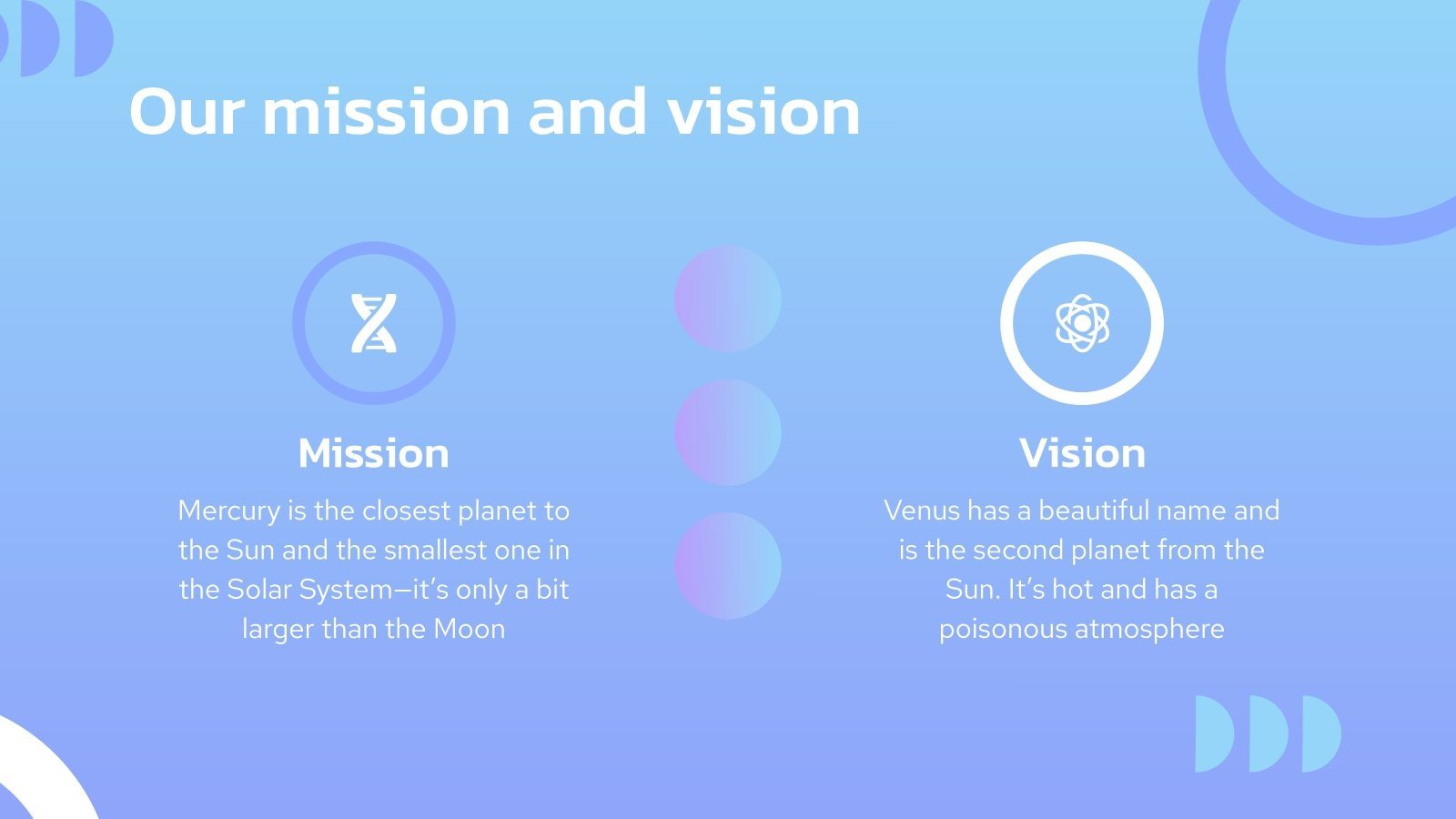 Our mission and vision

Mission

Mercury is the closest planet to the Sun and the smallest one in the Solar System—it's only a bit larger than the Moon

Vision

Venus has a beautiful name and is the second planet from the Sun. It's hot and has a poisonous atmosphere